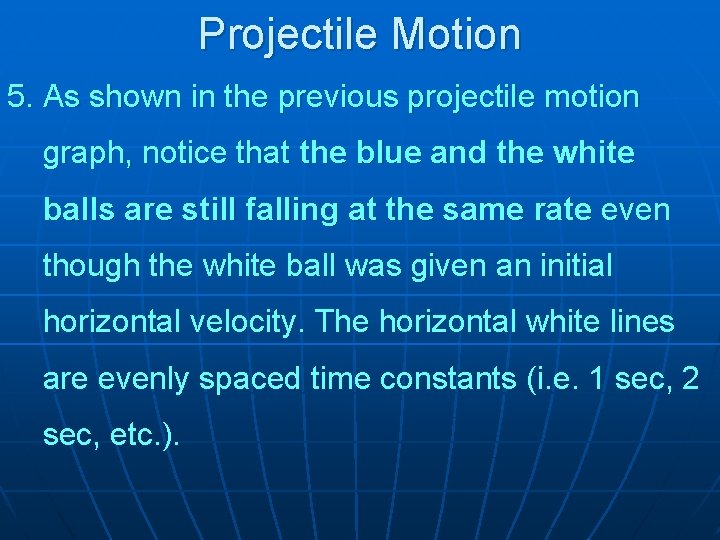 Projectile Motion

5. As shown in the previous projectile motion graph, notice that the blue and the white balls are still falling at the same rate even though the white ball was given an initial horizontal velocity. The horizontal white lines are evenly spaced time constants (i.e. 1 sec, 2 sec, etc.).